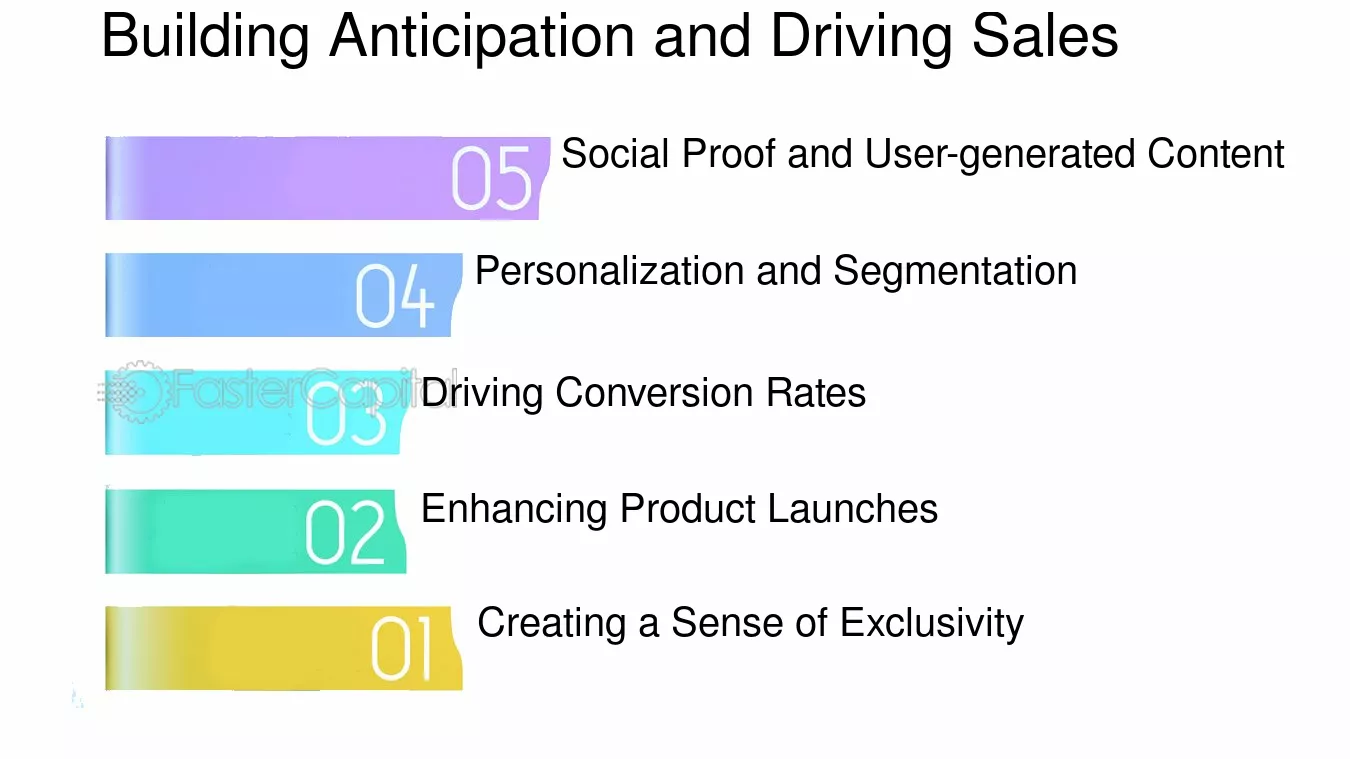 Building Anticipation and Driving Sales

05 Social Proof and User-generated Content

04 Personalization and Segmentation

03 Driving Conversion Rates

02 Enhancing Product Launches

01 Creating a Sense of Exclusivity

FasterCapital